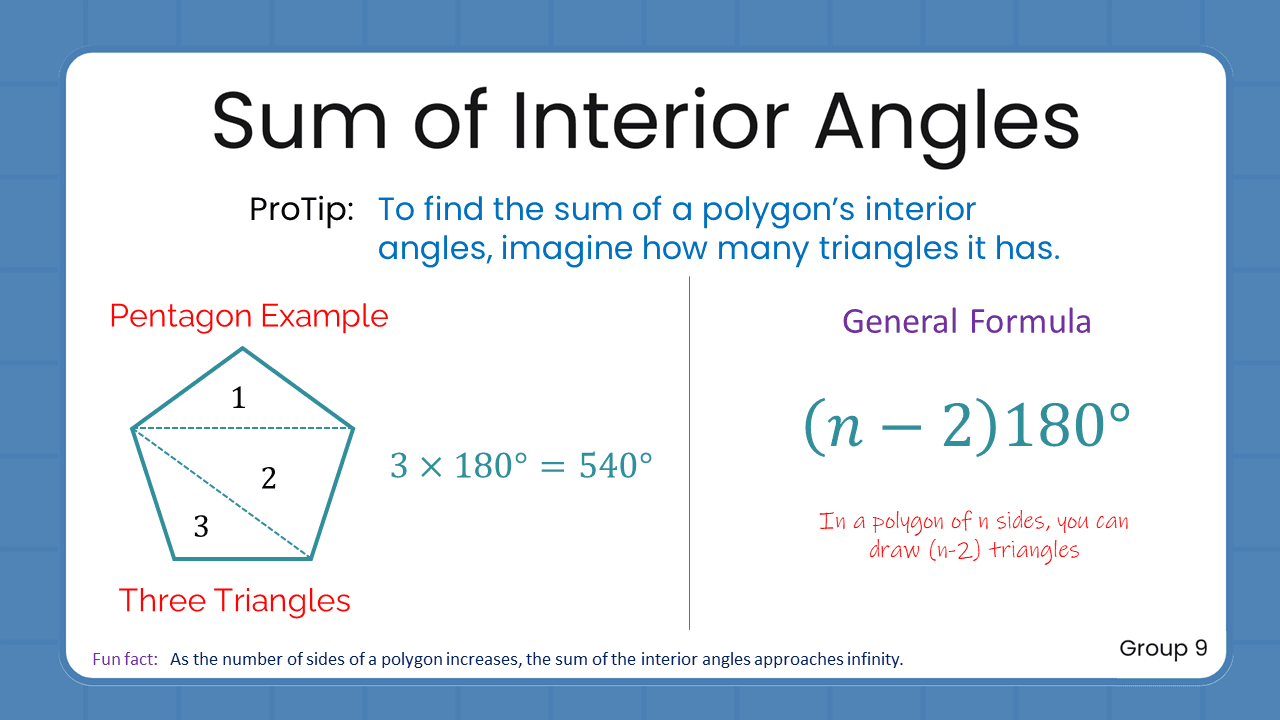 Sum of Interior Angles

ProTip: To find the sum of a polygon's interior angles, imagine how many triangles it has.

Pentagon Example

1
2
3

$3 \times 180° = 540°$

Three Triangles

General Formula

$(n-2)180°$

In a polygon of n sides, you can draw (n-2) triangles

Fun fact: As the number of sides of a polygon increases, the sum of the interior angles approaches infinity.

Group 9